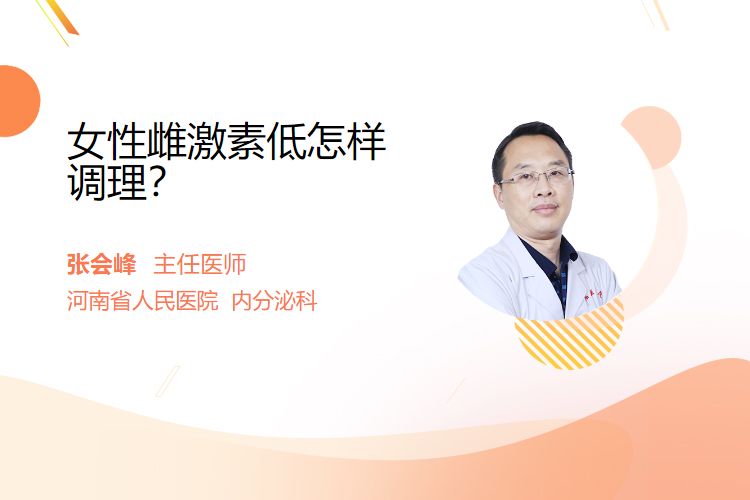 女性雌激素低怎样调理?

张会峰　主任医师
河南省人民医院　内分泌科